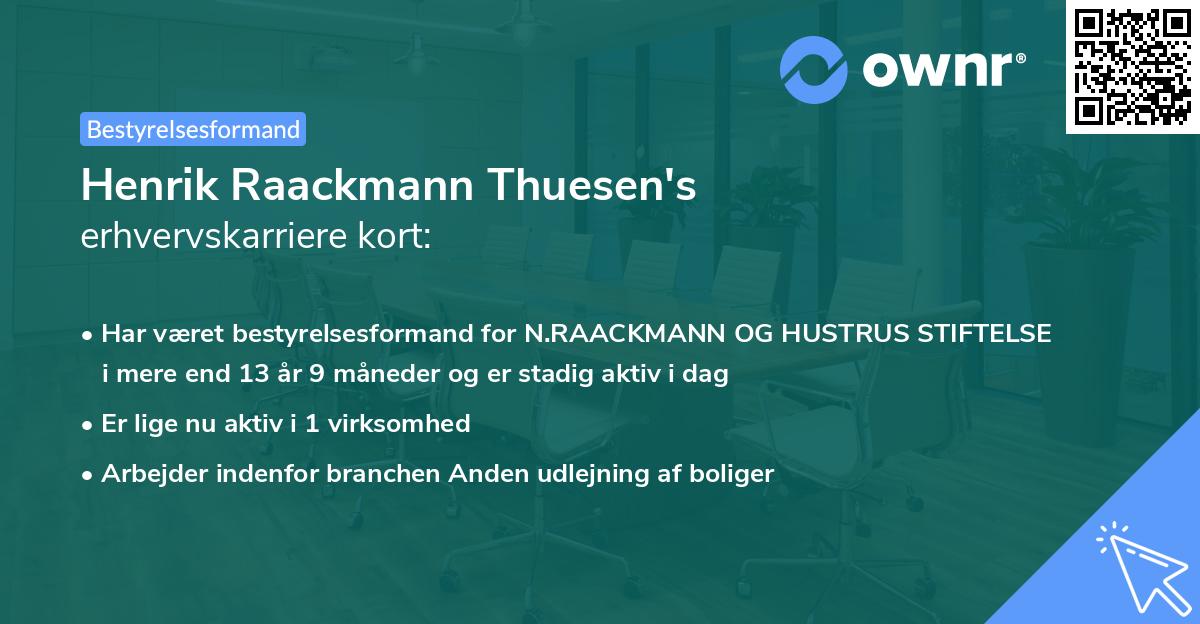 ownr®

Bestyrelsesformand

Henrik Raackmann Thuesen's
erhvervskarriere kort:

• Har været bestyrelsesformand for N.RAACKMANN OG HUSTRUS STIFTELSE i mere end 13 år 9 måneder og er stadig aktiv i dag
• Er lige nu aktiv i 1 virksomhed
• Arbejder indenfor branchen Anden udlejning af boliger